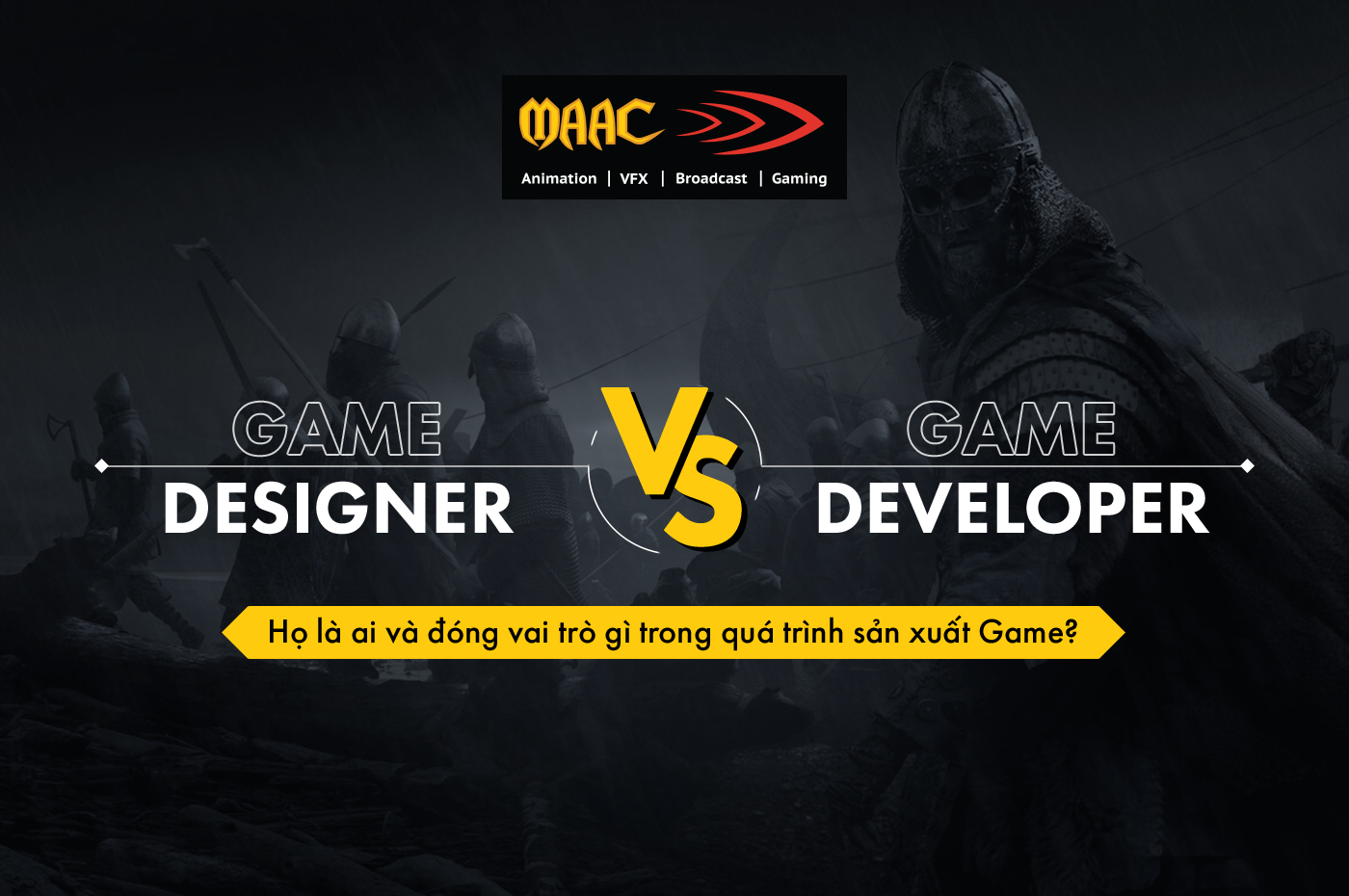 MAAC
Animation | VFX | Broadcast | Gaming

GAME DESIGNER

VS

GAME DEVELOPER

Họ là ai và đóng vai trò gì trong quá trình sản xuất Game?